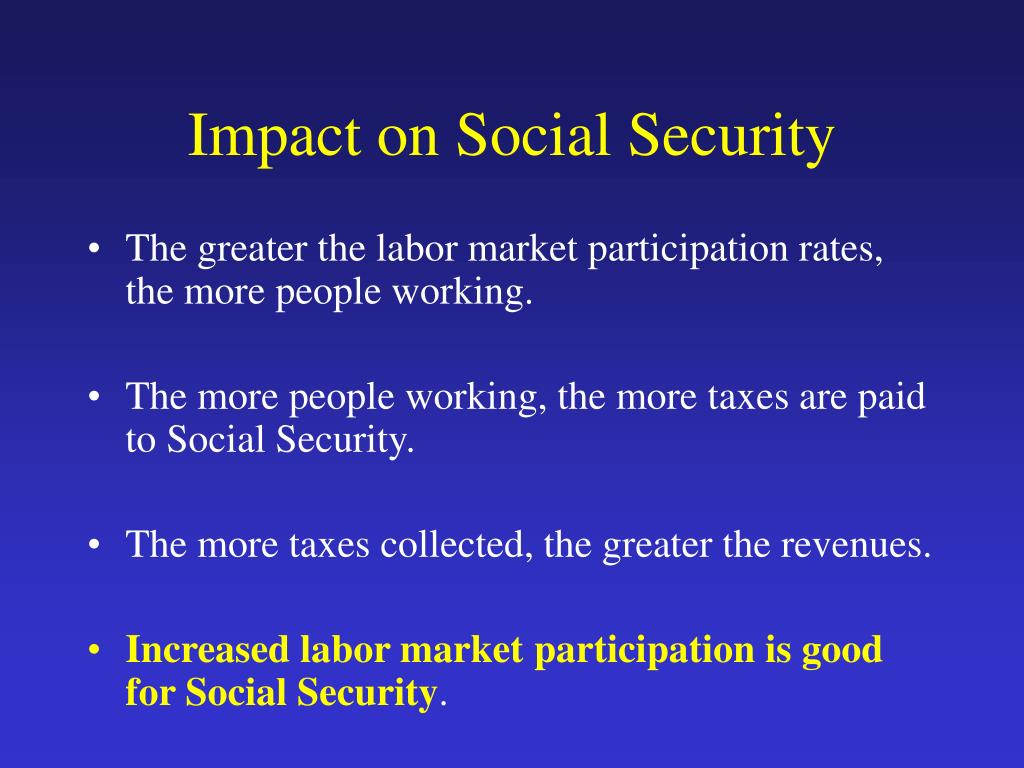 Impact on Social Security

• The greater the labor market participation rates, the more people working.

• The more people working, the more taxes are paid to Social Security.

• The more taxes collected, the greater the revenues.

• Increased labor market participation is good for Social Security.